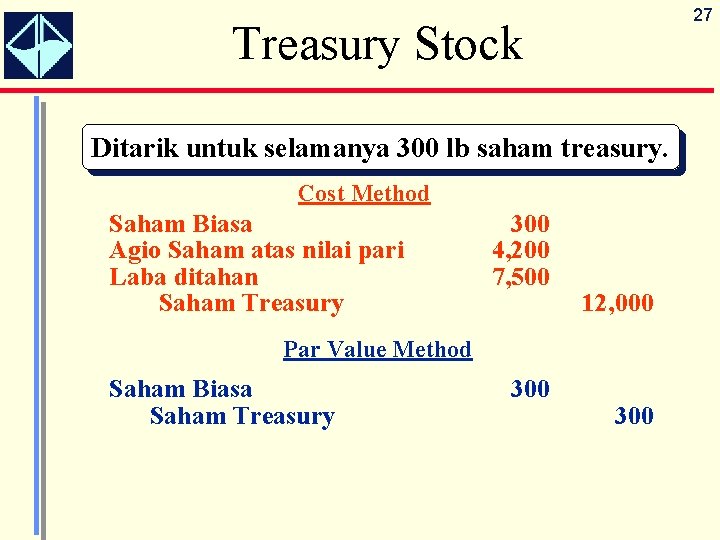 27

Treasury Stock

Ditarik untuk selamanya 300 lb saham treasury.

Cost Method

| | | |
|---|---|---|
| Saham Biasa | 300 | |
| Agio Saham atas nilai pari | 4,200 | |
| Laba ditahan | 7,500 | |
| Saham Treasury | | 12,000 |

Par Value Method

| | | |
|---|---|---|
| Saham Biasa | 300 | |
| Saham Treasury | | 300 |